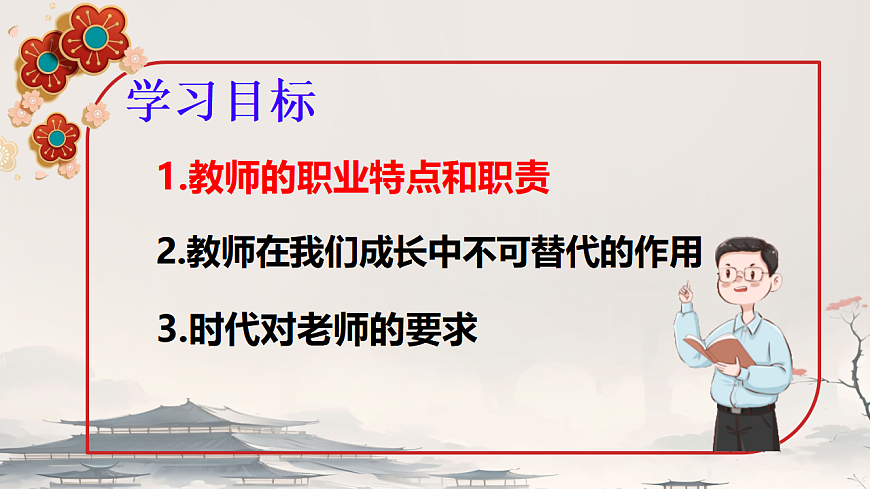 学习目标

1.教师的职业特点和职责

2.教师在我们成长中不可替代的作用

3.时代对老师的要求